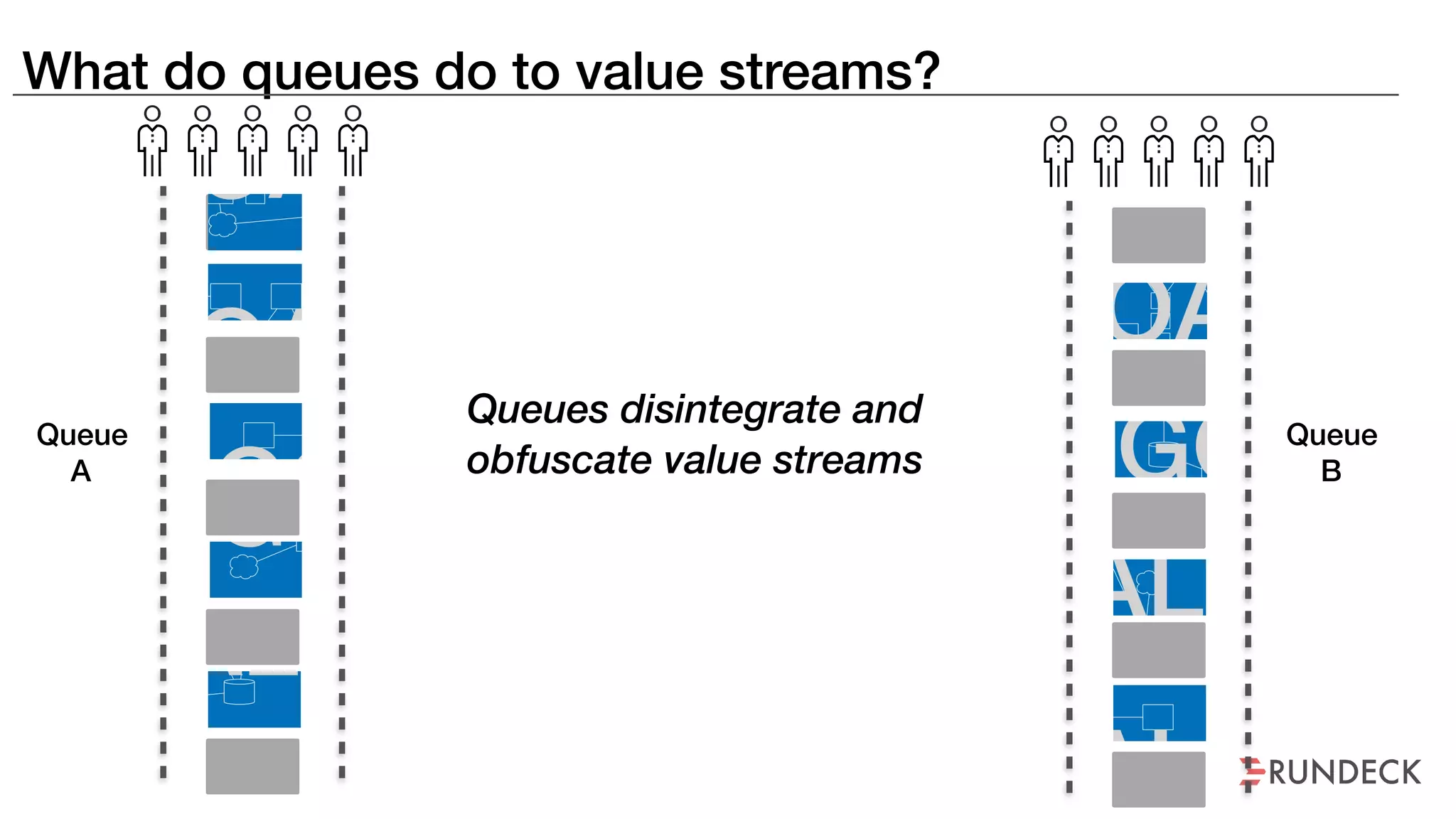 What do queues do to value streams?

Queue A

Queues disintegrate and obfuscate value streams

Queue B

RUNDECK